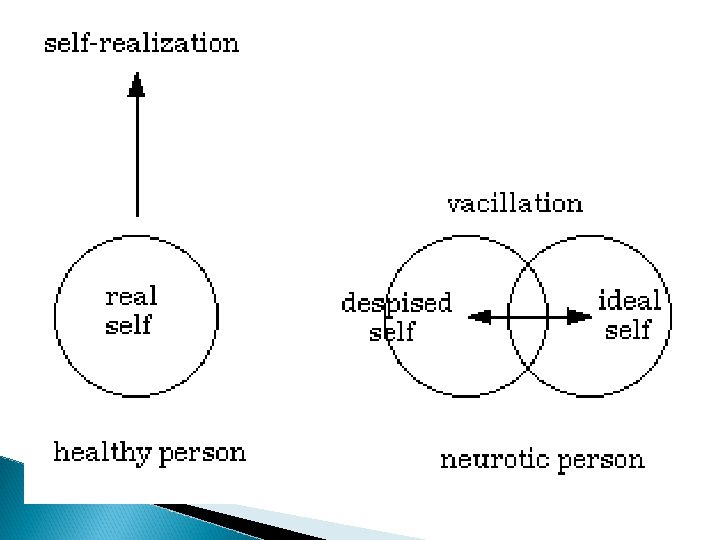 self-realization

real self

healthy person

vacillation

despised self

ideal self

neurotic person